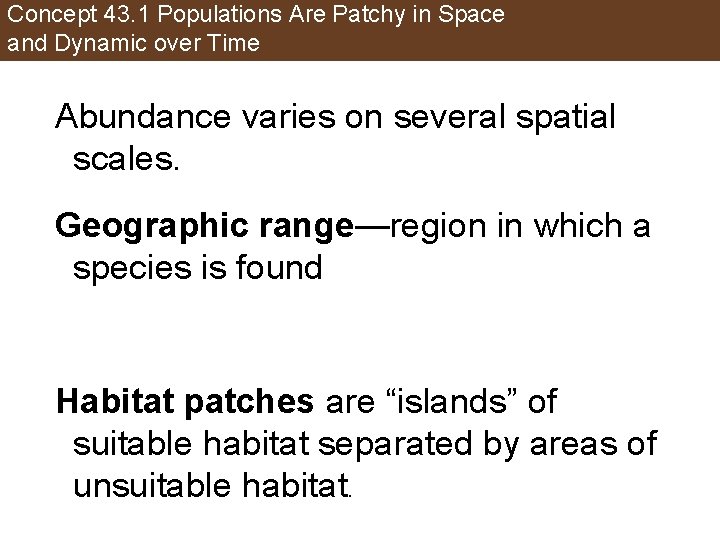 Concept 43.1 Populations Are Patchy in Space and Dynamic over Time

Abundance varies on several spatial scales.

Geographic range—region in which a species is found

Habitat patches are “islands” of suitable habitat separated by areas of unsuitable habitat.